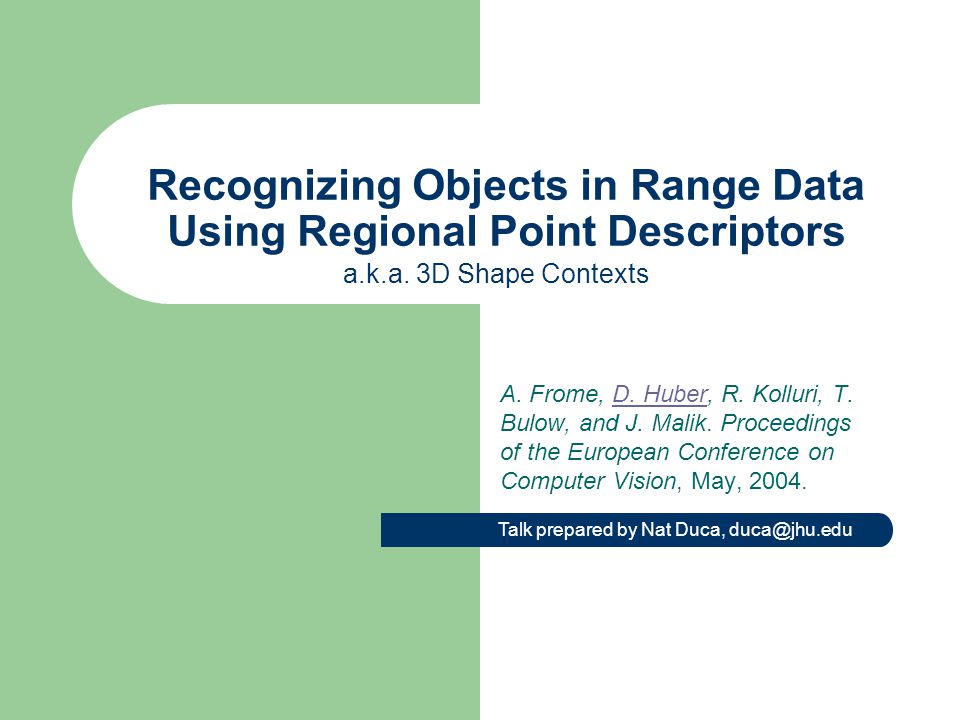 Recognizing Objects in Range Data Using Regional Point Descriptors

a.k.a. 3D Shape Contexts

A. Frome, D. Huber, R. Kolluri, T. Bulow, and J. Malik. Proceedings of the European Conference on Computer Vision, May, 2004.

Talk prepared by Nat Duca, duca@jhu.edu